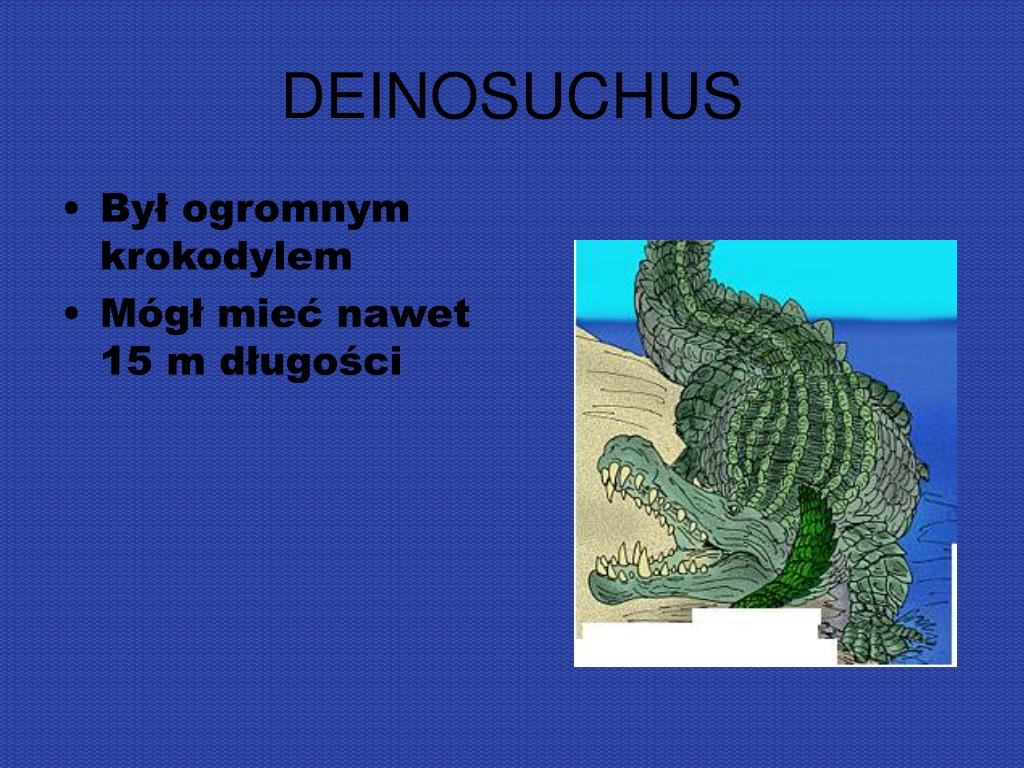 DEINOSUCHUS

• Był ogromnym krokodylem
• Mógł mieć nawet 15 m długości